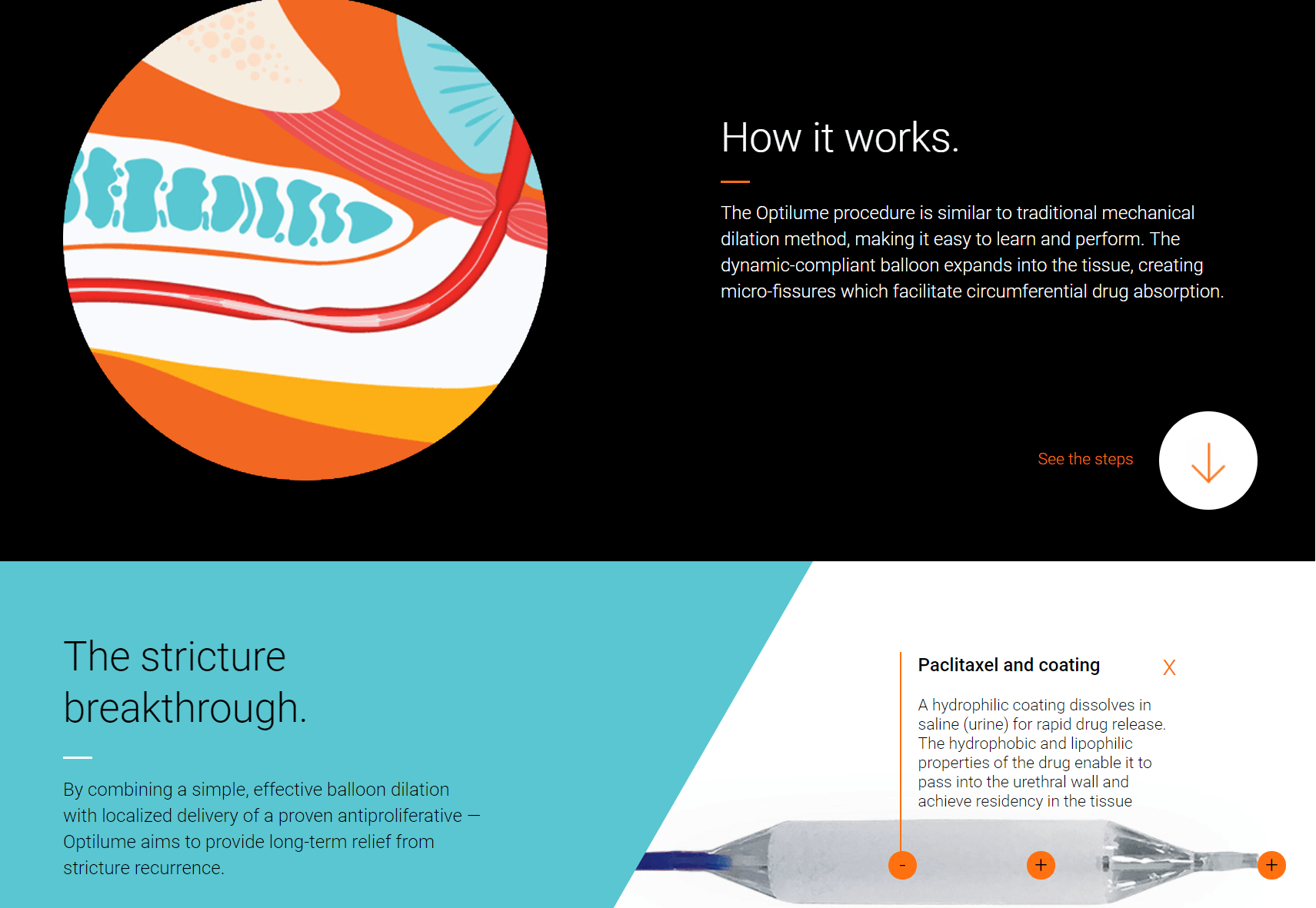 How it works.

The Optilume procedure is similar to traditional mechanical dilation method, making it easy to learn and perform. The dynamic-compliant balloon expands into the tissue, creating micro-fissures which facilitate circumferential drug absorption.

See the steps

The stricture breakthrough.

By combining a simple, effective balloon dilation with localized delivery of a proven antiproliferative — Optilume aims to provide long-term relief from stricture recurrence.

Paclitaxel and coating

X

A hydrophilic coating dissolves in saline (urine) for rapid drug release. The hydrophobic and lipophilic properties of the drug enable it to pass into the urethral wall and achieve residency in the tissue

-

+

+